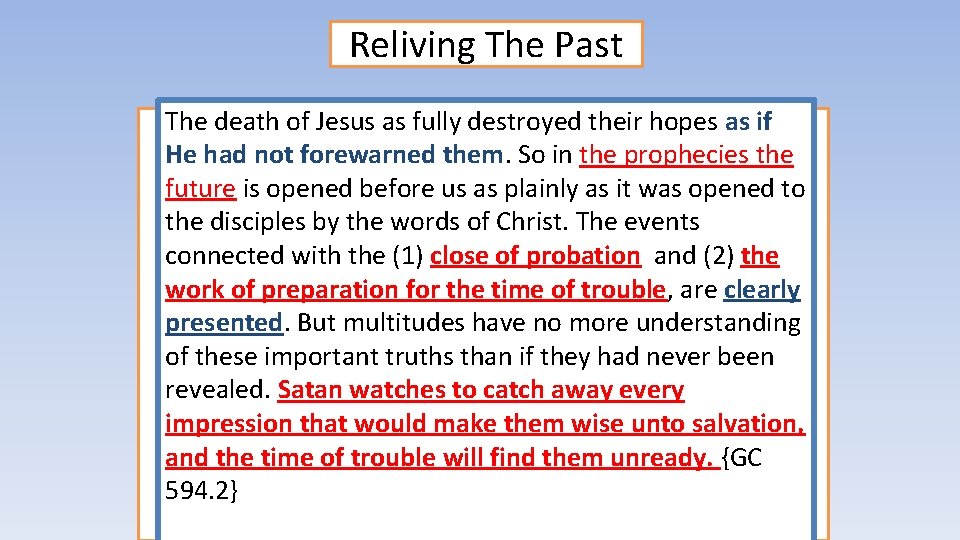 Reliving The Past

The death of Jesus as fully destroyed their hopes as if He had not forewarned them. So in the prophecies the future is opened before us as plainly as it was opened to the disciples by the words of Christ. The events connected with the (1) close of probation and (2) the work of preparation for the time of trouble, are clearly presented. But multitudes have no more understanding of these important truths than if they had never been revealed. Satan watches to catch away every impression that would make them wise unto salvation, and the time of trouble will find them unready. {GC 594.2}